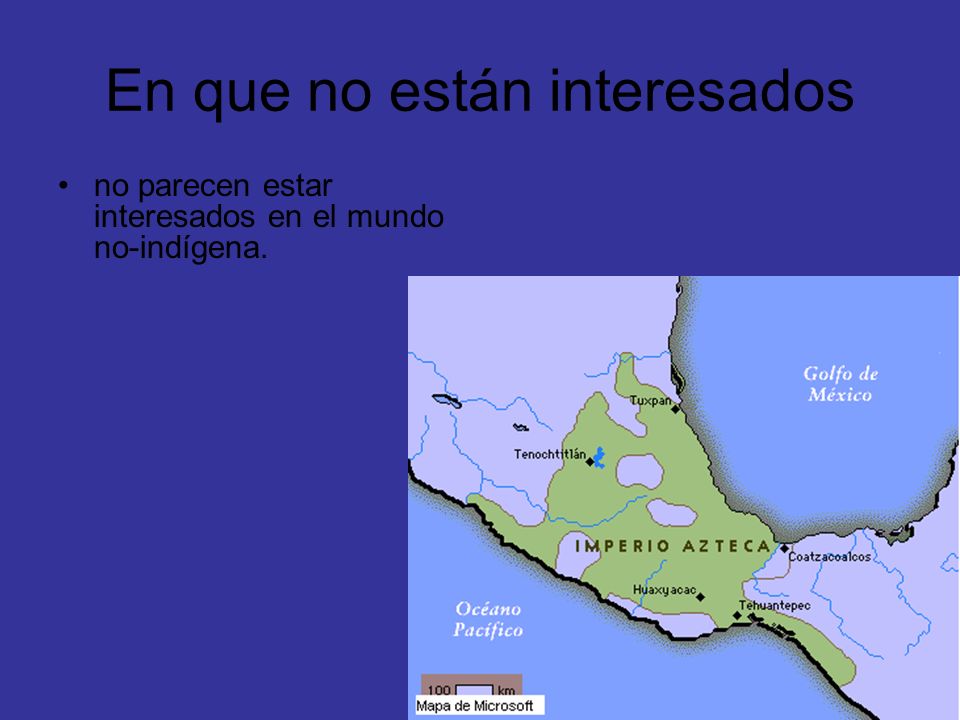 En que no están interesados

• no parecen estar interesados en el mundo no-indígena.

Golfo de México

Tuxpan

Tenochtitlán

IMPERIO AZTECA

Coatzacoalcos

Huaxyacac

Tehuantepec

Océano Pacífico

100 km

Mapa de Microsoft